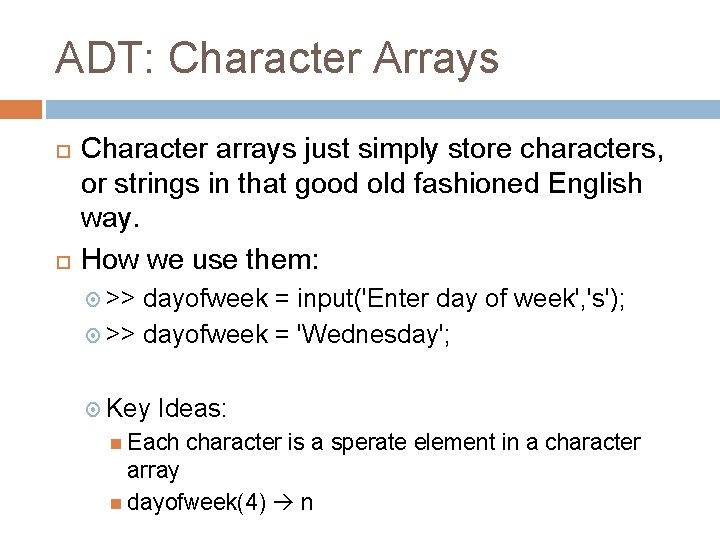 ADT: Character Arrays

Character arrays just simply store characters, or strings in that good old fashioned English way.

How we use them:

>> dayofweek = input('Enter day of week','s');

>> dayofweek = 'Wednesday';

Key Ideas:

Each character is a sperate element in a character array

dayofweek(4) → n